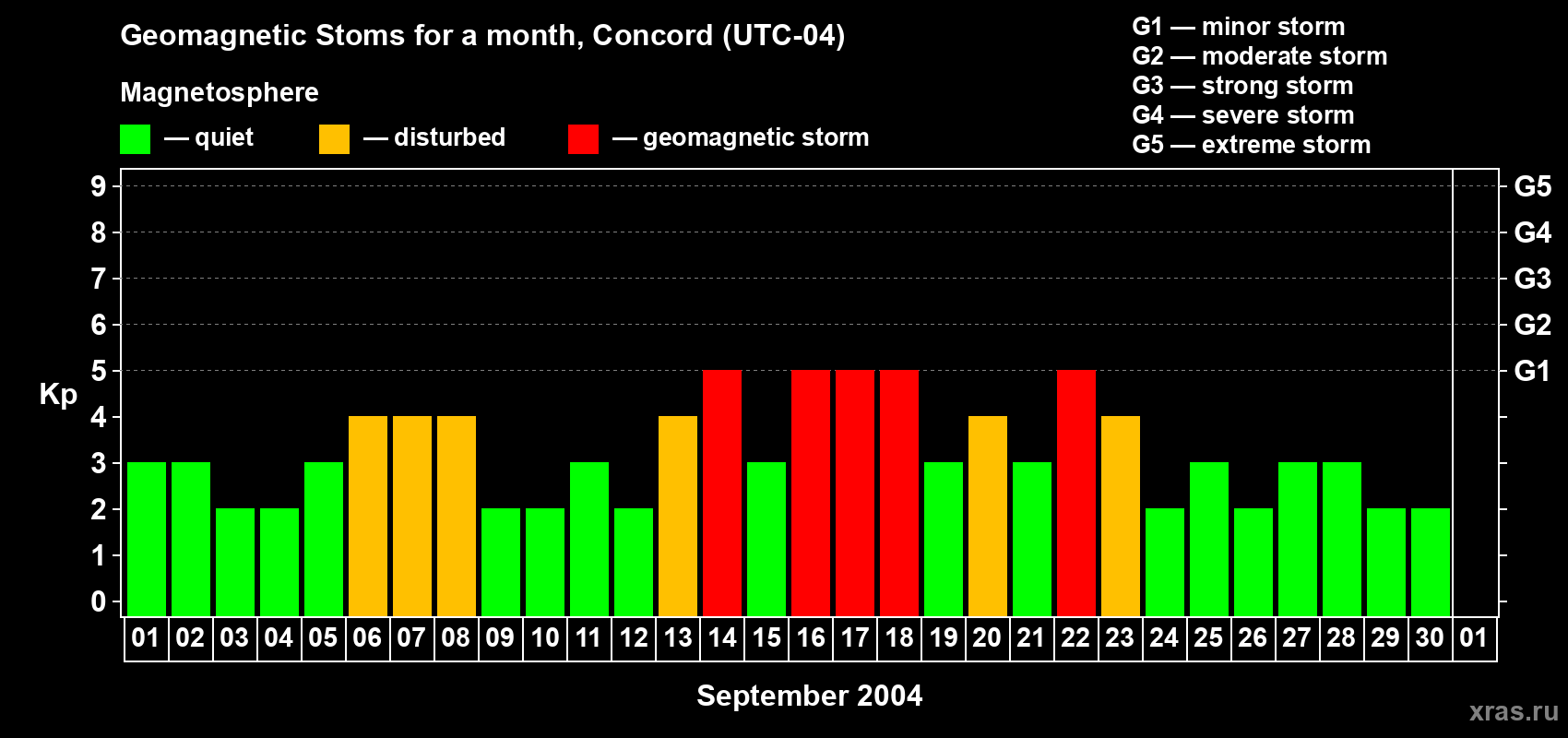 Geomagnetic Stoms for a month, Concord (UTC-04)

Magnetosphere

— quiet — disturbed — geomagnetic storm

G1 — minor storm
G2 — moderate storm
G3 — strong storm
G4 — severe storm
G5 — extreme storm

Kp

9 8 7 6 5 4 3 2 1 0

G5 G4 G3 G2 G1

01 02 03 04 05 06 07 08 09 10 11 12 13 14 15 16 17 18 19 20 21 22 23 24 25 26 27 28 29 30 01

September 2004

xras.ru